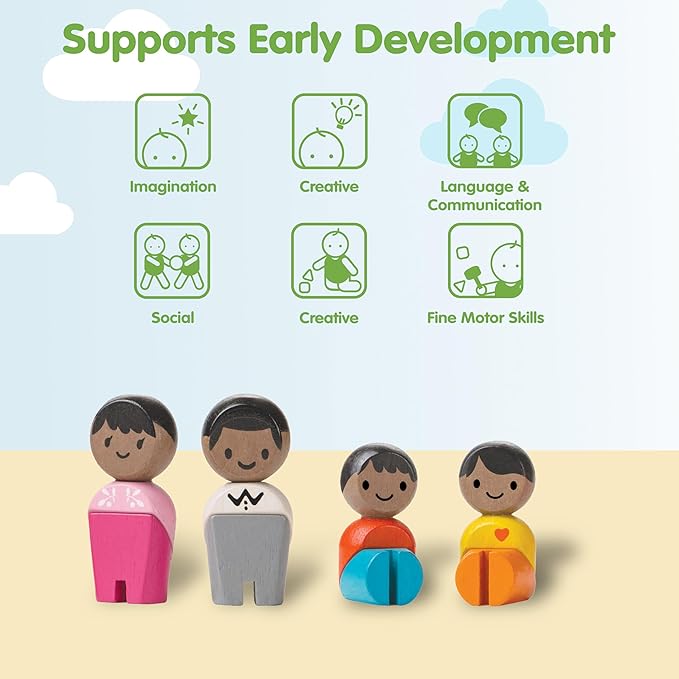 Supports Early Development

Imagination

Creative

Language & Communication

Social

Creative

Fine Motor Skills